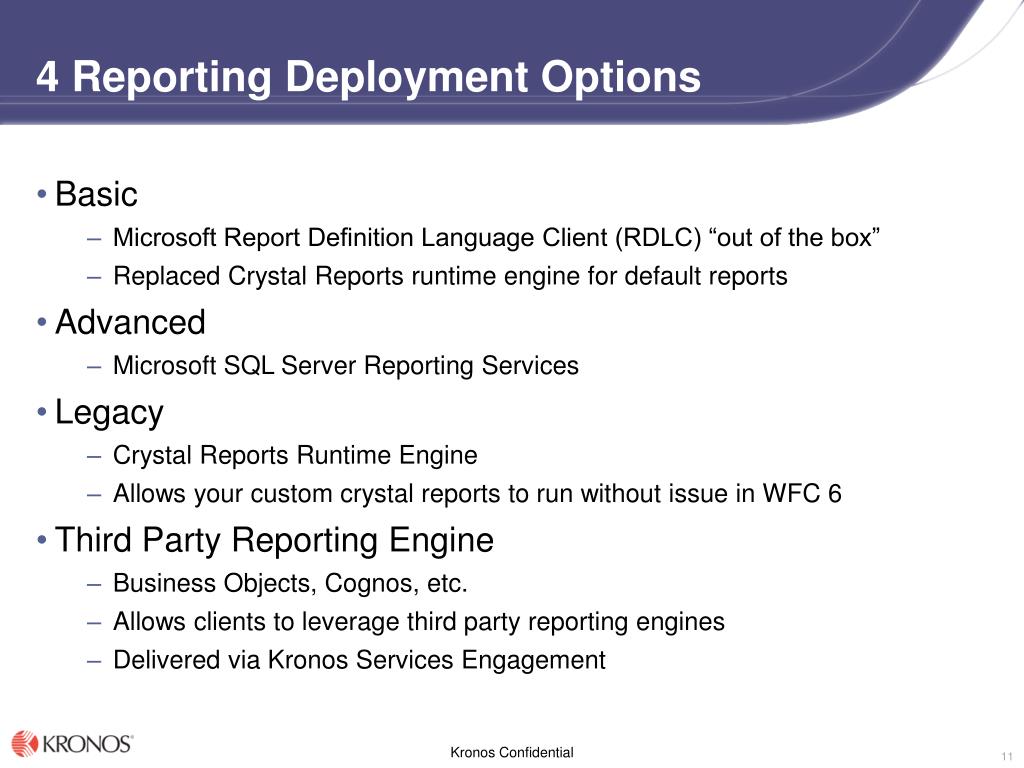 4 Reporting Deployment Options

• Basic
– Microsoft Report Definition Language Client (RDLC) “out of the box”
– Replaced Crystal Reports runtime engine for default reports

• Advanced
– Microsoft SQL Server Reporting Services

• Legacy
– Crystal Reports Runtime Engine
– Allows your custom crystal reports to run without issue in WFC 6

• Third Party Reporting Engine
– Business Objects, Cognos, etc.
– Allows clients to leverage third party reporting engines
– Delivered via Kronos Services Engagement

KRONOS®

Kronos Confidential

11